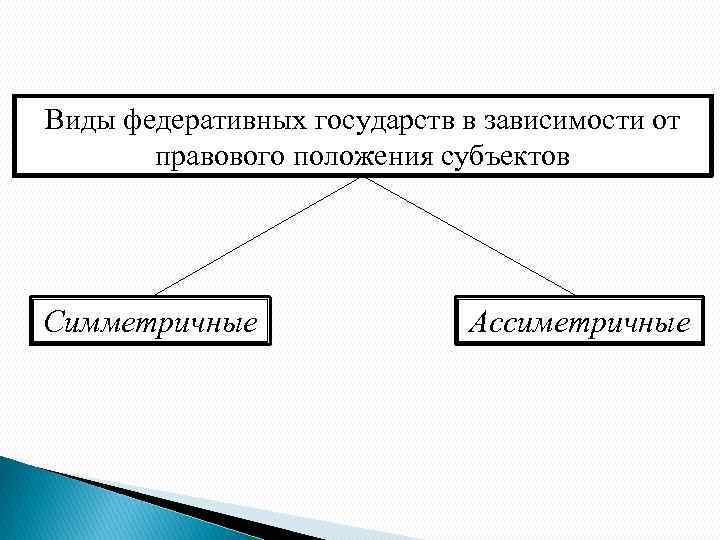 Виды федеративных государств в зависимости от правового положения субъектов

Симметричные

Ассиметричные